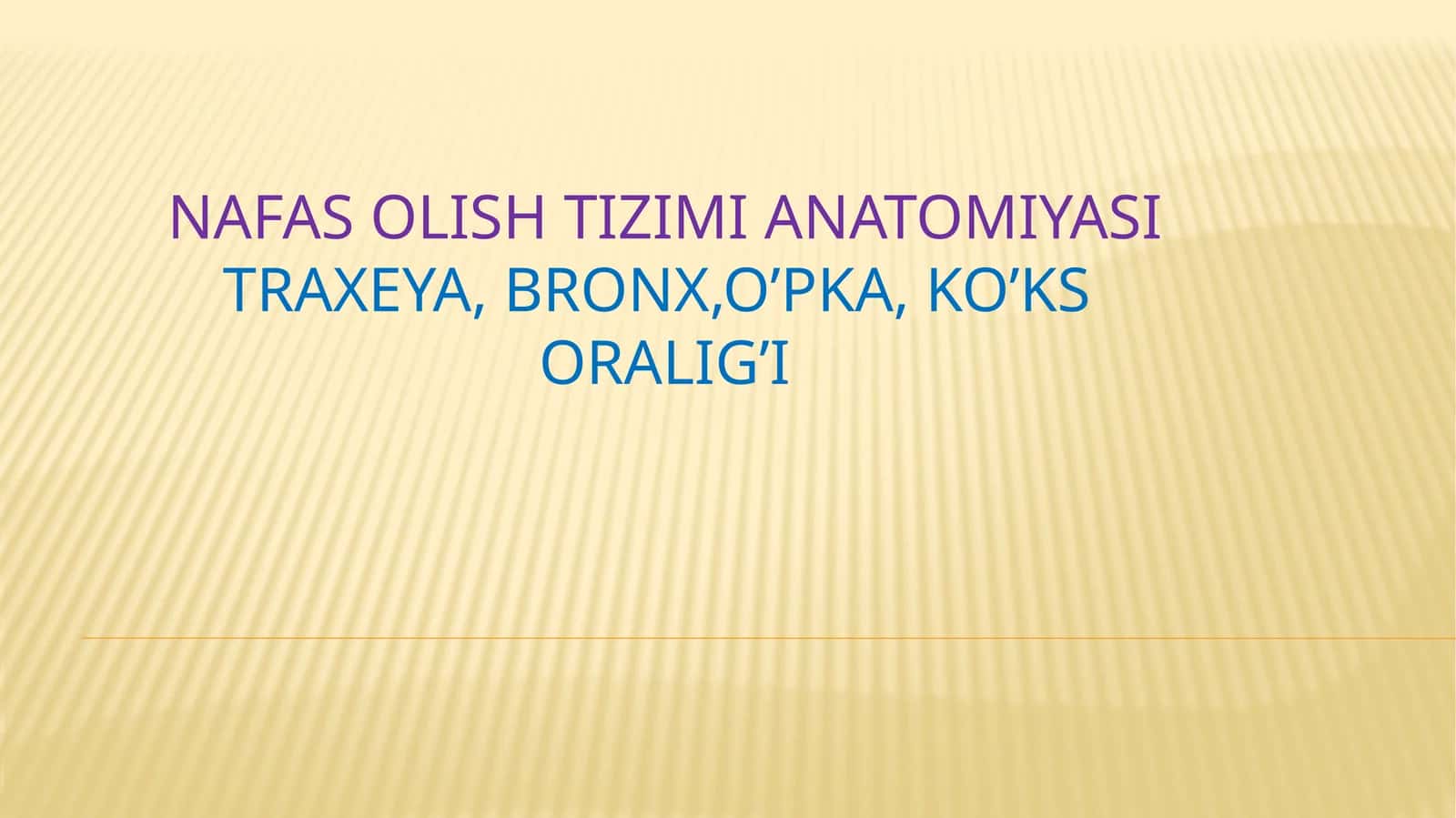 NAFAS OLISH TIZIMI ANATOMIYASI
TRAXEYA, BRONX,O’PKA, KO’KS ORALIG’I